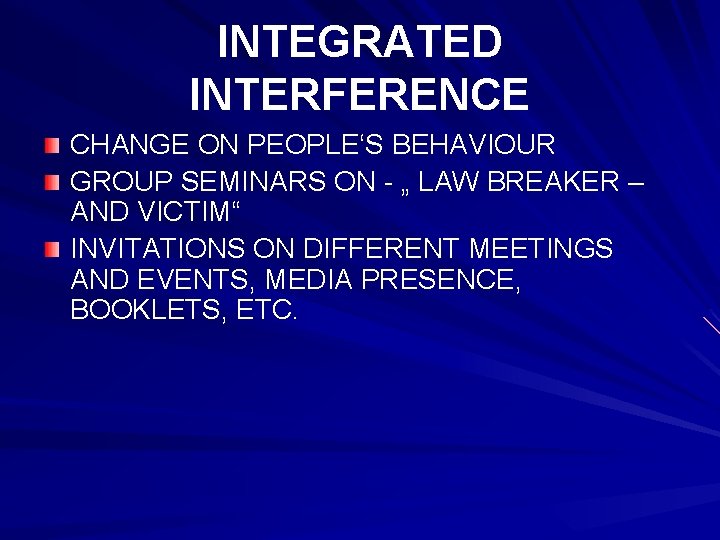 INTEGRATED INTERFERENCE

CHANGE ON PEOPLE‘S BEHAVIOUR

GROUP SEMINARS ON - „ LAW BREAKER – AND VICTIM“

INVITATIONS ON DIFFERENT MEETINGS AND EVENTS, MEDIA PRESENCE, BOOKLETS, ETC.